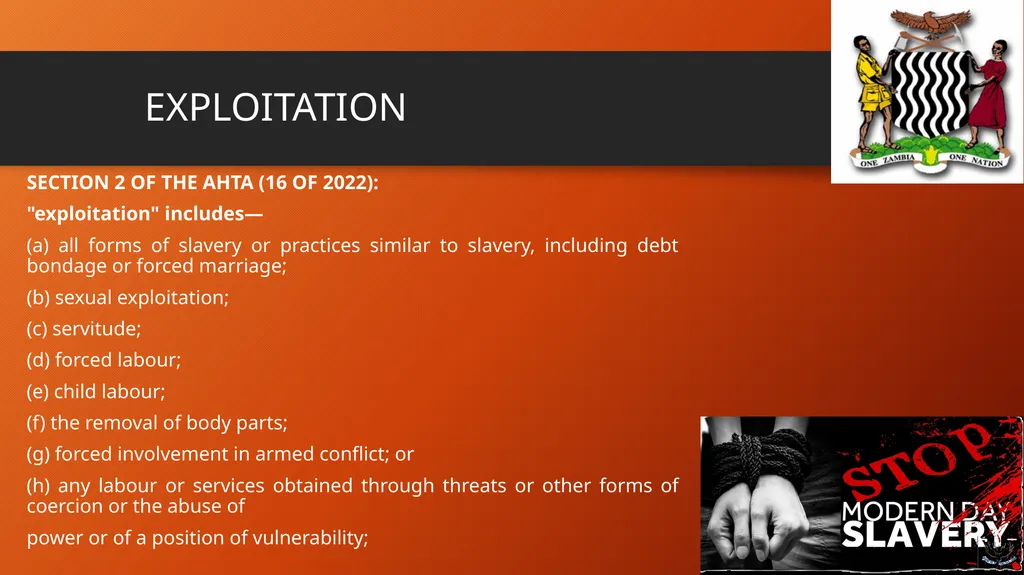 EXPLOITATION

ONE ZAMBIA ONE NATION

SECTION 2 OF THE AHTA (16 OF 2022):

"exploitation" includes—

(a) all forms of slavery or practices similar to slavery, including debt bondage or forced marriage;

(b) sexual exploitation;

(c) servitude;

(d) forced labour;

(e) child labour;

(f) the removal of body parts;

(g) forced involvement in armed conflict; or

(h) any labour or services obtained through threats or other forms of coercion or the abuse of

power or of a position of vulnerability;

STOP
MODERN DAY
SLAVERY